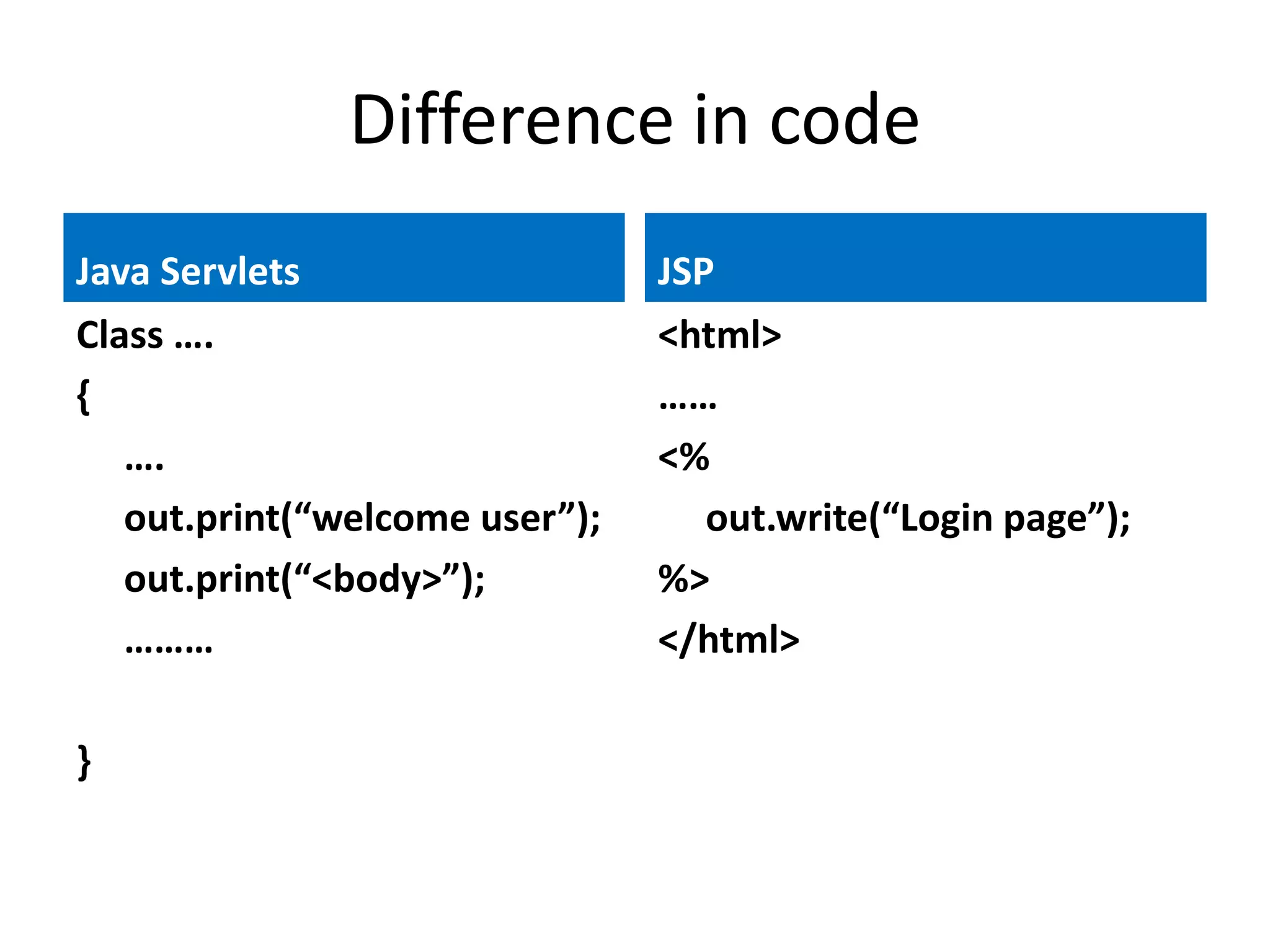 Difference in code

Java Servlets

Class ….

{

….

out.print(“welcome user”);

out.print(“<body>”);

………

}

JSP

<html>

……

<%

out.write(“Login page”);

%>

</html>